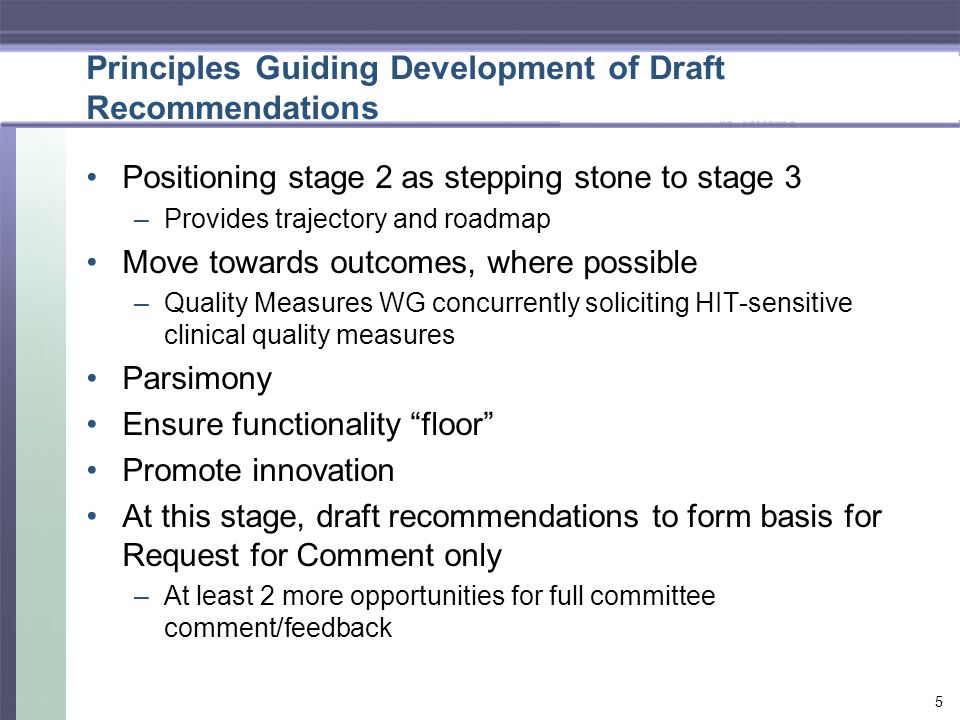 Principles Guiding Development of Draft Recommendations

• Positioning stage 2 as stepping stone to stage 3
– Provides trajectory and roadmap
• Move towards outcomes, where possible
– Quality Measures WG concurrently soliciting HIT-sensitive clinical quality measures
• Parsimony
• Ensure functionality “floor”
• Promote innovation
• At this stage, draft recommendations to form basis for Request for Comment only
– At least 2 more opportunities for full committee comment/feedback

5